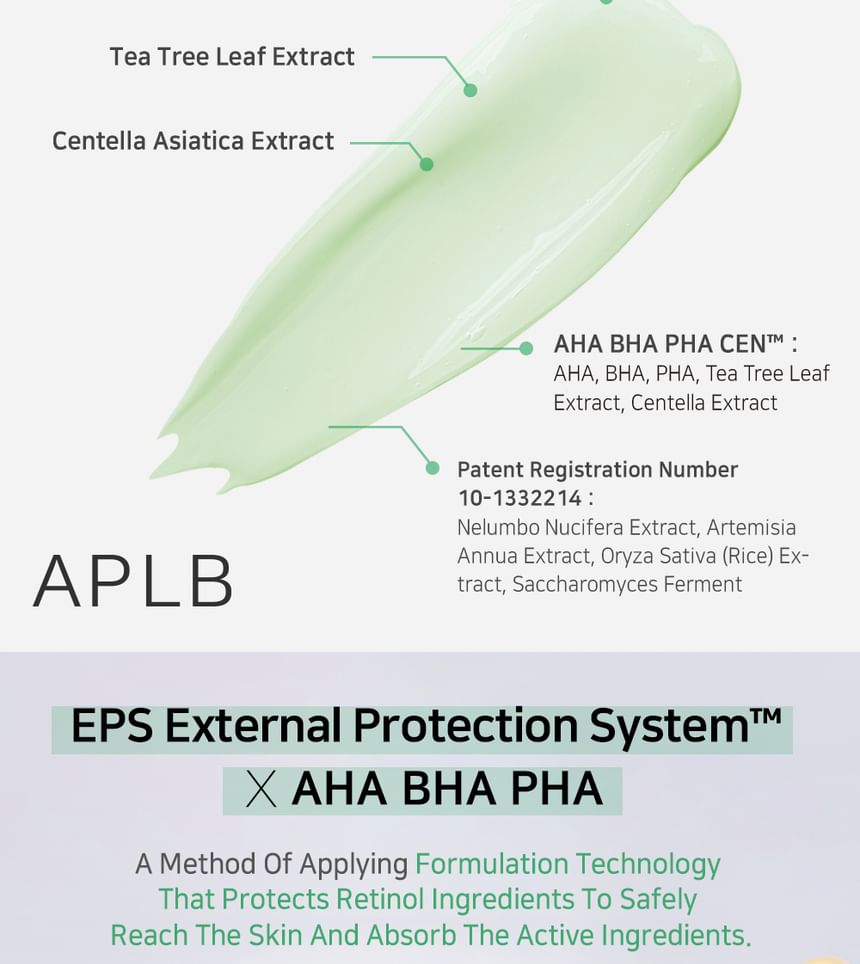 Tea Tree Leaf Extract

Centella Asiatica Extract

AHA BHA PHA CEN™ :
AHA, BHA, PHA, Tea Tree Leaf Extract, Centella Extract

Patent Registration Number 10-1332214 :
Nelumbo Nucifera Extract, Artemisia Annua Extract, Oryza Sativa (Rice) Extract, Saccharomyces Ferment

APLB

EPS External Protection System™
X AHA BHA PHA

A Method Of Applying Formulation Technology That Protects Retinol Ingredients To Safely Reach The Skin And Absorb The Active Ingredients.